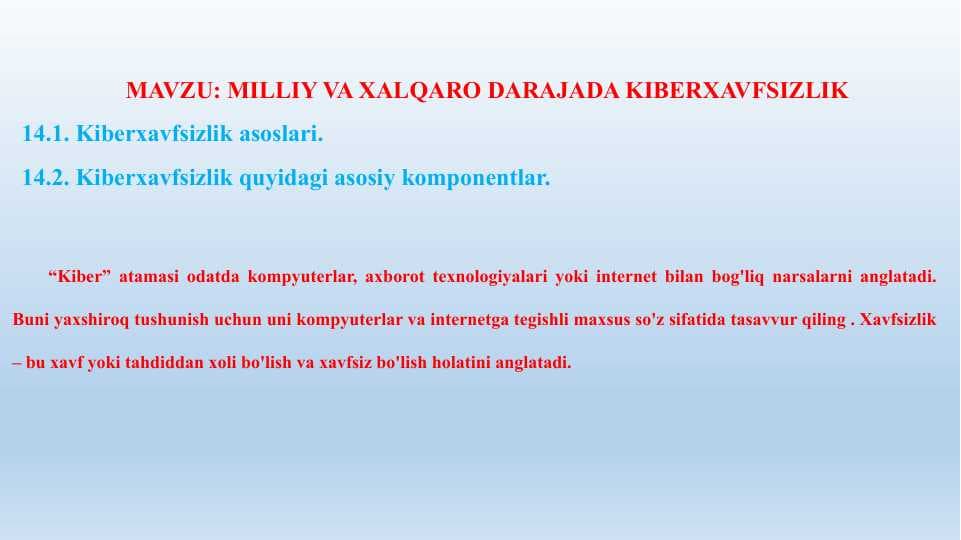 MAVZU: MILLIY VA XALQARO DARAJADA KIBERXAVFSIZLIK

14.1. Kiberxavfsizlik asoslari.

14.2. Kiberxavfsizlik quyidagi asosiy komponentlar.

“Kiber” atamasi odatda kompyuterlar, axborot texnologiyalari yoki internet bilan bog'liq narsalarni anglatadi. Buni yaxshiroq tushunish uchun uni kompyuterlar va internetga tegishli maxsus so'z sifatida tasavvur qiling . Xavfsizlik – bu xavf yoki tahdiddan xoli bo'lish va xavfsiz bo'lish holatini anglatadi.